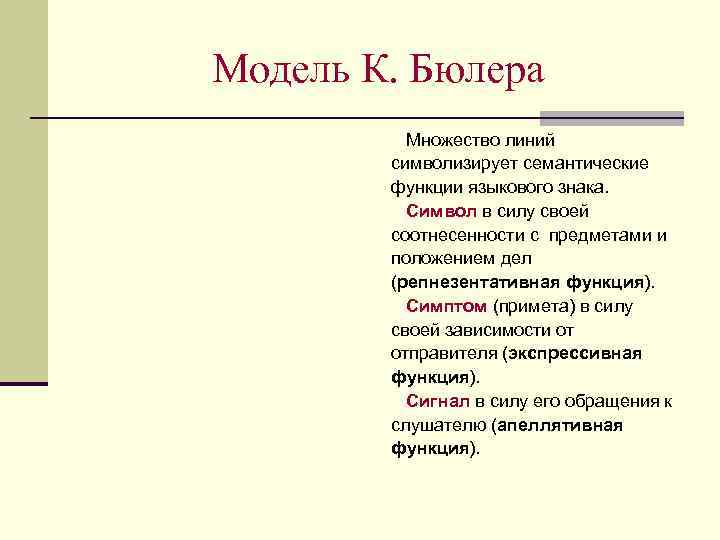 Модель К. Бюлера

Множество линий символизирует семантические функции языкового знака.

Символ в силу своей соотнесенности с предметами и положением дел (репнезентативная функция).

Симптом (примета) в силу своей зависимости от отправителя (экспрессивная функция).

Сигнал в силу его обращения к слушателю (апеллятивная функция).